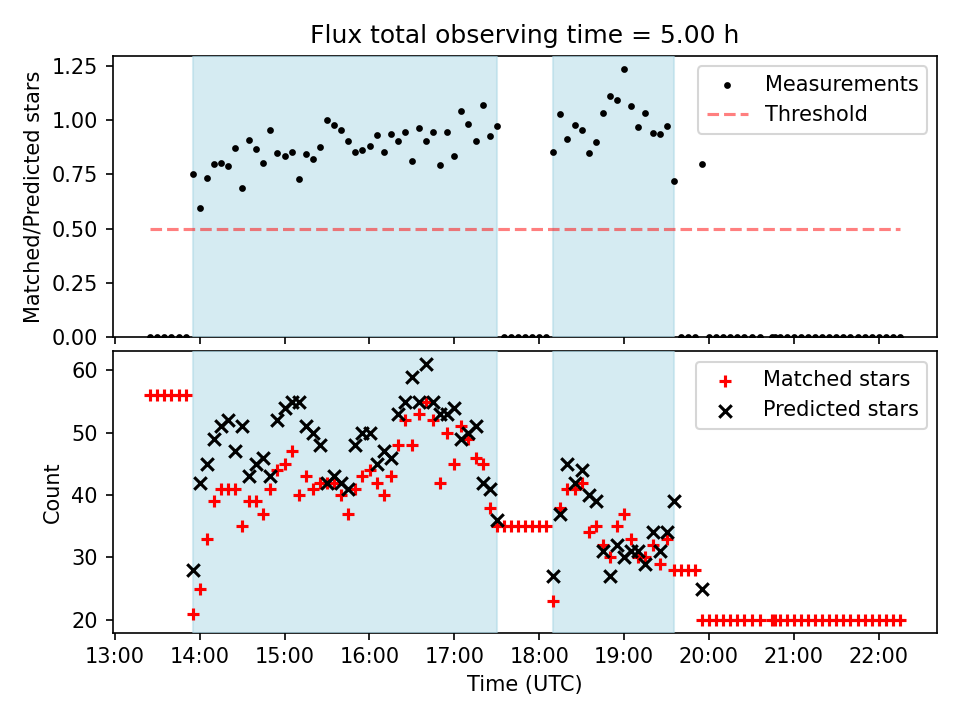 Flux total observing time = 5.00 h

Matched/Predicted stars

1.25
1.00
0.75
0.50
0.25
0.00

Measurements
Threshold

Count

60
50
40
30
20

Matched stars
Predicted stars

13:00 14:00 15:00 16:00 17:00 18:00 19:00 20:00 21:00 22:00

Time (UTC)